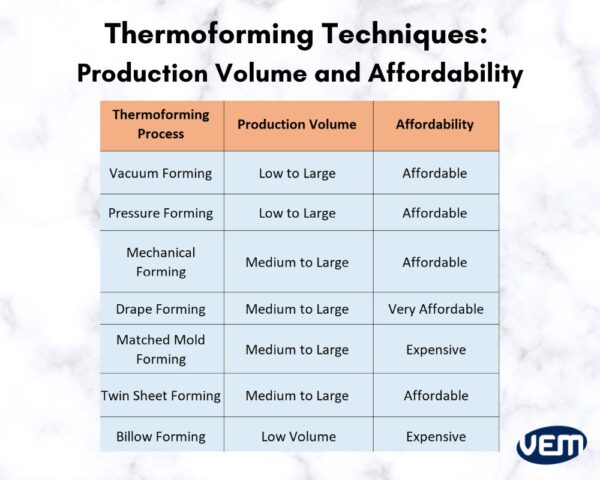 Thermoforming Techniques:
Production Volume and Affordability

| Thermoforming Process | Production Volume | Affordability |
|---|---|---|
| Vacuum Forming | Low to Large | Affordable |
| Pressure Forming | Low to Large | Affordable |
| Mechanical Forming | Medium to Large | Affordable |
| Drape Forming | Medium to Large | Very Affordable |
| Matched Mold Forming | Medium to Large | Expensive |
| Twin Sheet Forming | Medium to Large | Affordable |
| Billow Forming | Low Volume | Expensive |

VEM